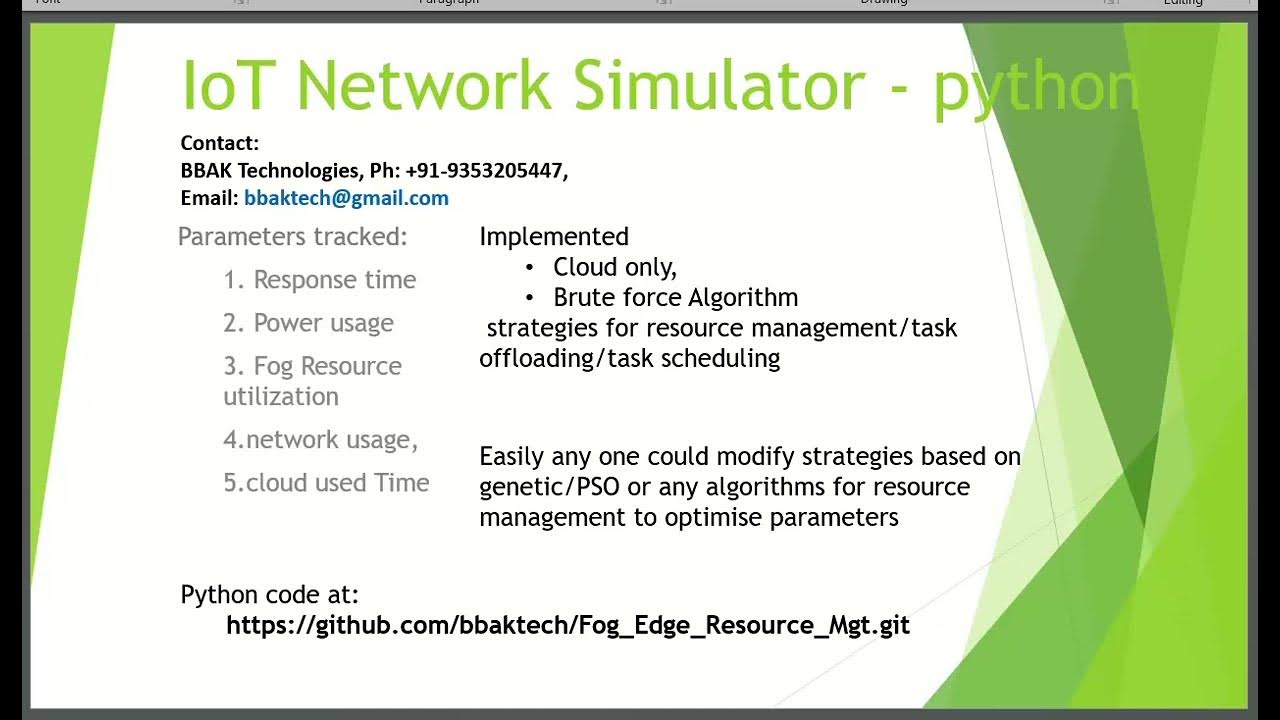 Font Paragraph Drawing Editing

IoT Network Simulator - python

Contact:
BBAK Technologies, Ph: +91-9353205447,
Email: bbaktech@gmail.com

Parameters tracked:

1. Response time
2. Power usage
3. Fog Resource utilization
4.network usage,
5.cloud used Time

Implemented
• Cloud only,
• Brute force Algorithm
strategies for resource management/task offloading/task scheduling

Easily any one could modify strategies based on genetic/PSO or any algorithms for resource management to optimise parameters

Python code at:
https://github.com/bbaktech/Fog_Edge_Resource_Mgt.git